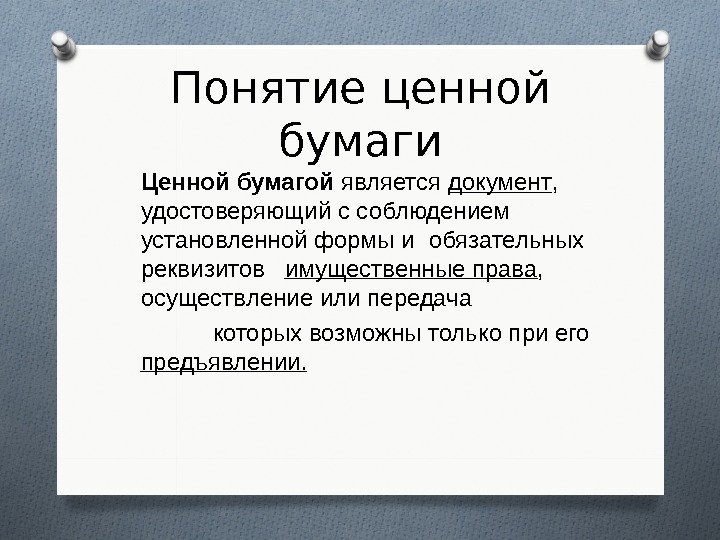 Понятие ценной бумаги

Ценной бумагой является документ, удостоверяющий с соблюдением установленной формы и обязательных реквизитов имущественные права, осуществление или передача

которых возможны только при его предъявлении.